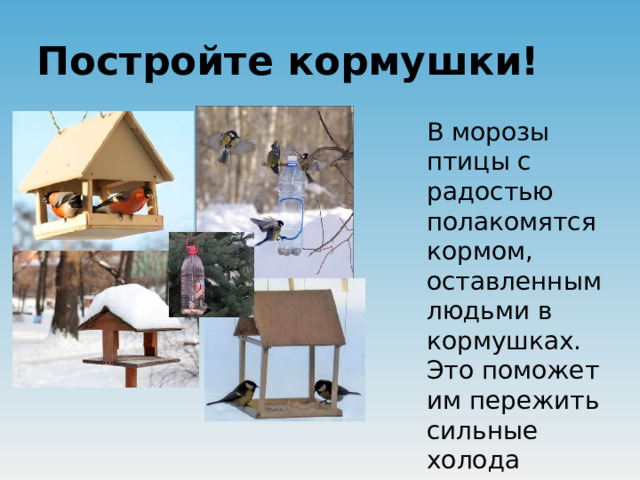 Постройте кормушки!

В морозы птицы с радостью полакомятся кормом, оставленным людьми в кормушках. Это поможет им пережить сильные холода